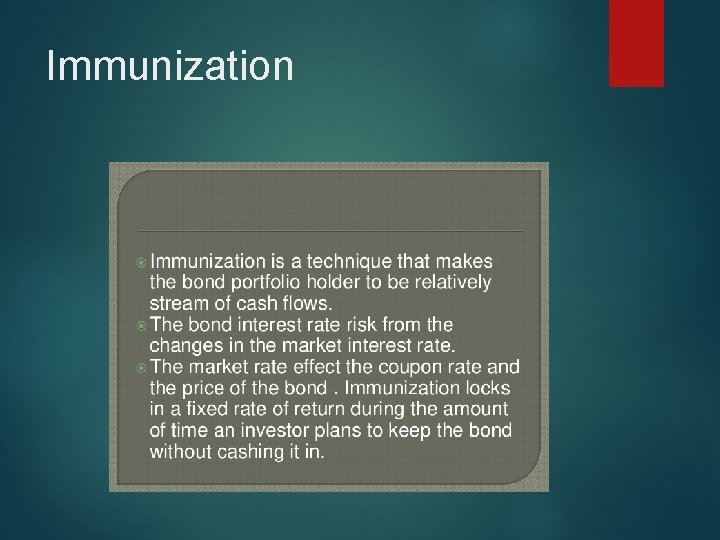 Immunization

Immunization is a technique that makes the bond portfolio holder to be relatively stream of cash flows.

The bond interest rate risk from the changes in the market interest rate.

The market rate effect the coupon rate and the price of the bond . Immunization locks in a fixed rate of return during the amount of time an investor plans to keep the bond without cashing it in.